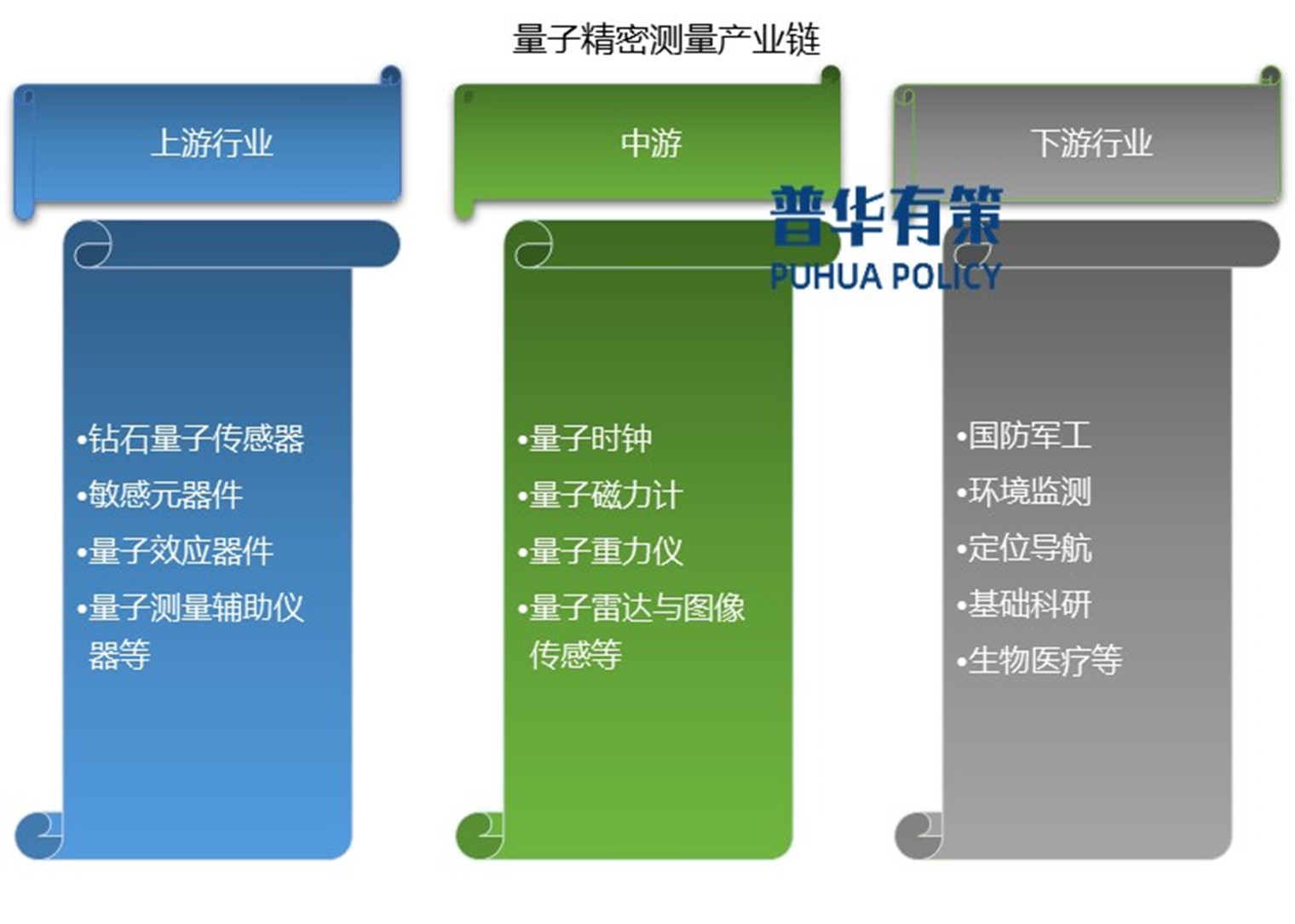 量子精密测量产业链

上游行业

•钻石量子传感器
•敏感元器件
•量子效应器件
•量子测量辅助仪器等

中游

•量子时钟
•量子磁力计
•量子重力仪
•量子雷达与图像传感等

下游行业

•国防军工
•环境监测
•定位导航
•基础科研
•生物医疗等

普华有策
PUHUA POLICY